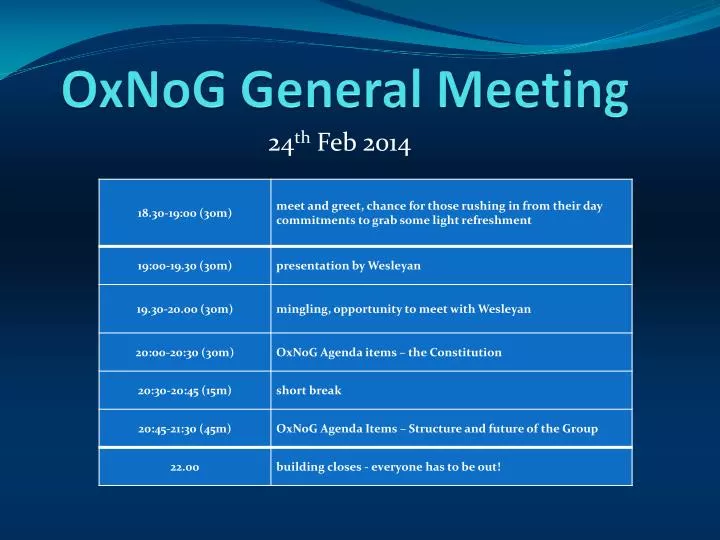 OxNoG General Meeting

24$^{th}$ Feb 2014

| | |
|---|---|
| 18.30-19:00 (30m) | meet and greet, chance for those rushing in from their day commitments to grab some light refreshment |
| 19:00-19.30 (30m) | presentation by Wesleyan |
| 19.30-20.00 (30m) | mingling, opportunity to meet with Wesleyan |
| 20:00-20:30 (30m) | OxNoG Agenda items – the Constitution |
| 20:30-20:45 (15m) | short break |
| 20:45-21:30 (45m) | OxNoG Agenda Items – Structure and future of the Group |
| 22.00 | building closes - everyone has to be out! |